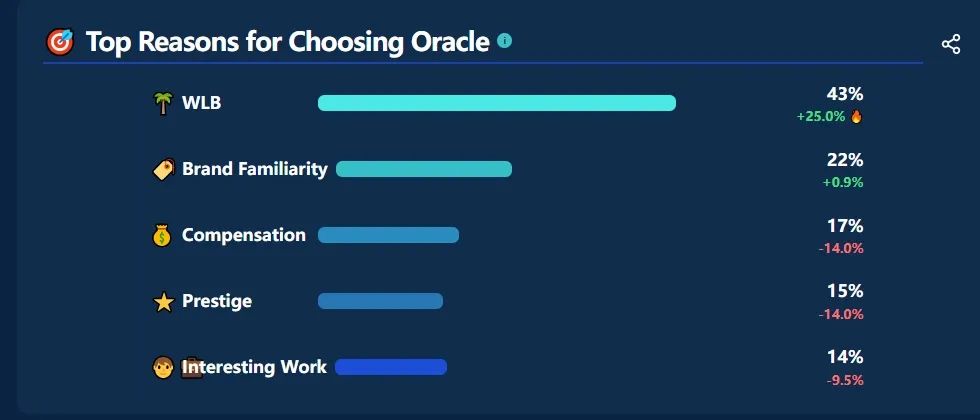 Top Reasons for Choosing Oracle

WLB 43% +25.0%

Brand Familiarity 22% +0.9%

Compensation 17% -14.0%

Prestige 15% -14.0%

Interesting Work 14% -9.5%